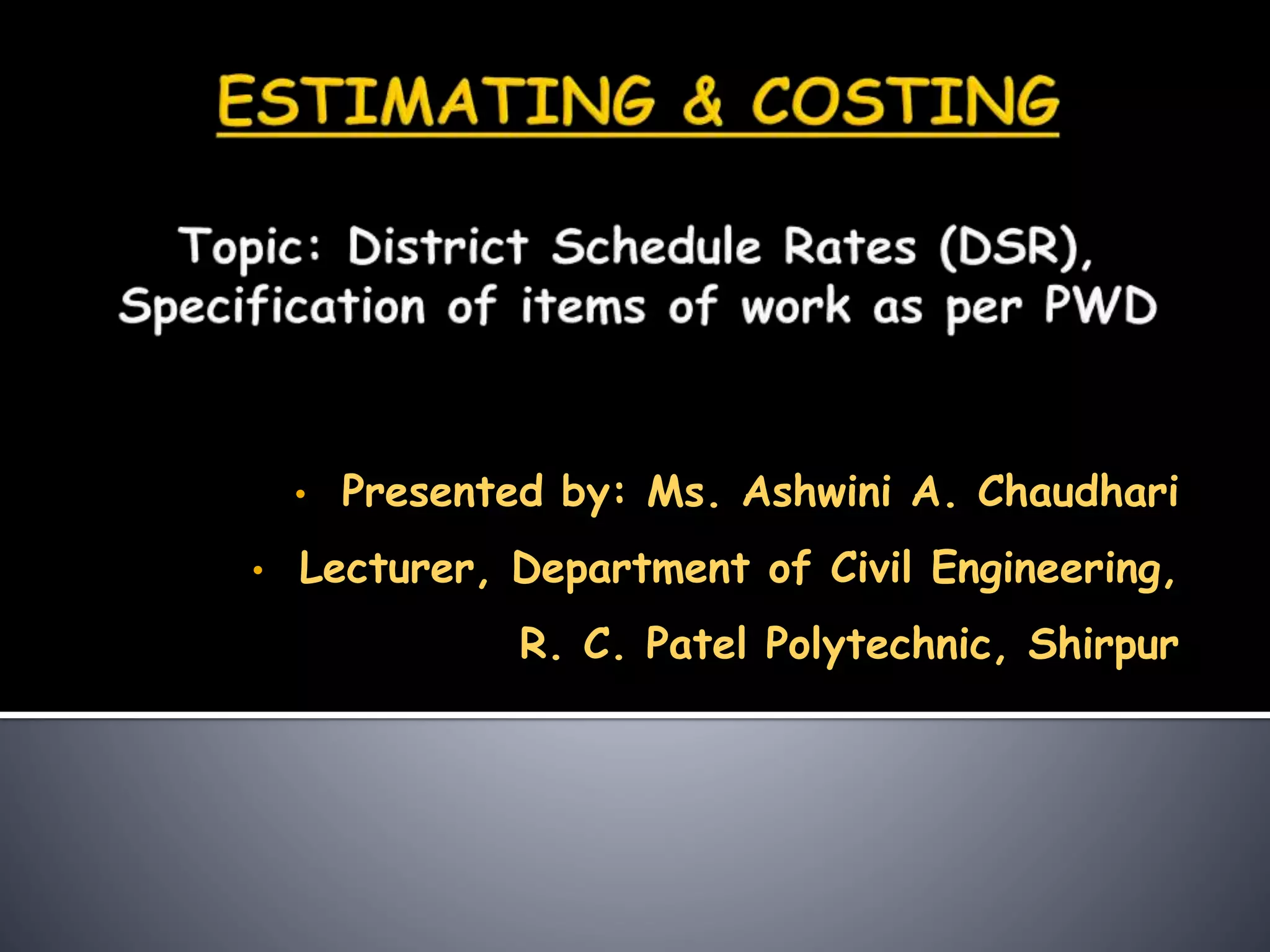 ESTIMATING & COSTING

Topic: District Schedule Rates (DSR), Specification of items of work as per PWD

• Presented by: Ms. Ashwini A. Chaudhari
• Lecturer, Department of Civil Engineering, R. C. Patel Polytechnic, Shirpur